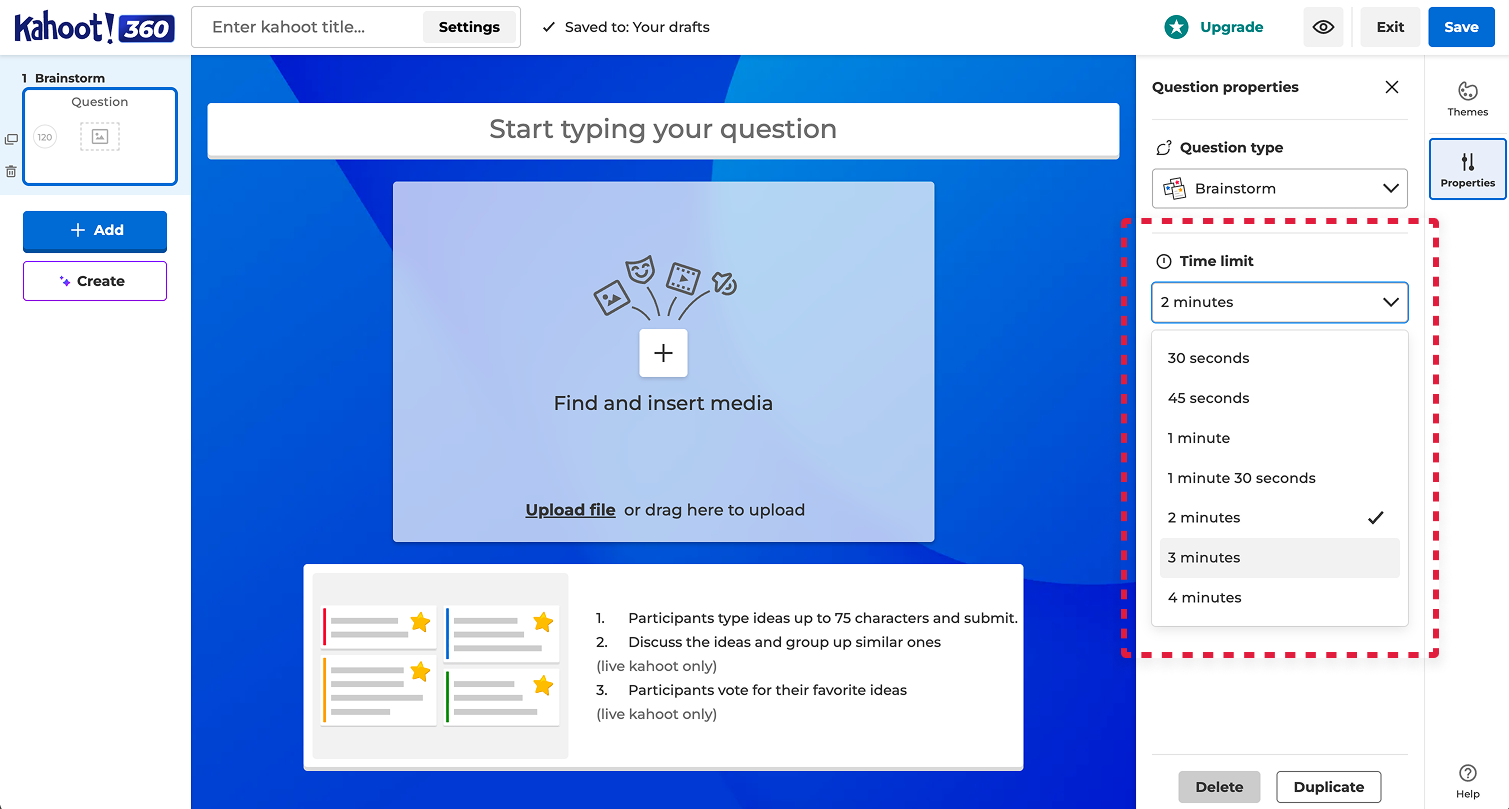 Kahoot! 360

Enter kahoot title...

Settings

Saved to: Your drafts

Upgrade

Exit

Save

1 Brainstorm

Question

120

Add

Create

Start typing your question

Find and insert media

Upload file or drag here to upload

1. Participants type ideas up to 75 characters and submit.
2. Discuss the ideas and group up similar ones (live kahoot only)
3. Participants vote for their favorite ideas (live kahoot only)

Question properties

Question type

Brainstorm

Time limit

2 minutes

30 seconds

45 seconds

1 minute

1 minute 30 seconds

2 minutes

3 minutes

4 minutes

Delete

Duplicate

Themes

Properties

Help